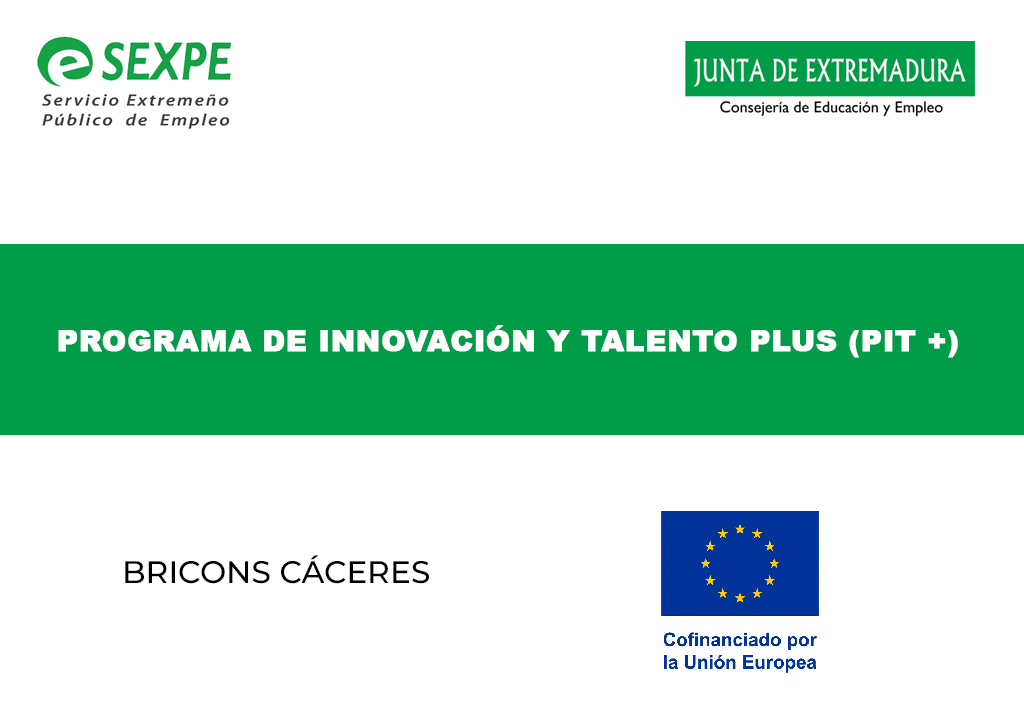 e SEXPE
Servicio Extremeño
Público de Empleo

JUNTA DE EXTREMADURA
Consejería de Educación y Empleo

PROGRAMA DE INNOVACIÓN Y TALENTO PLUS (PIT +)

BRICONS CÁCERES

Cofinanciado por
la Unión Europea